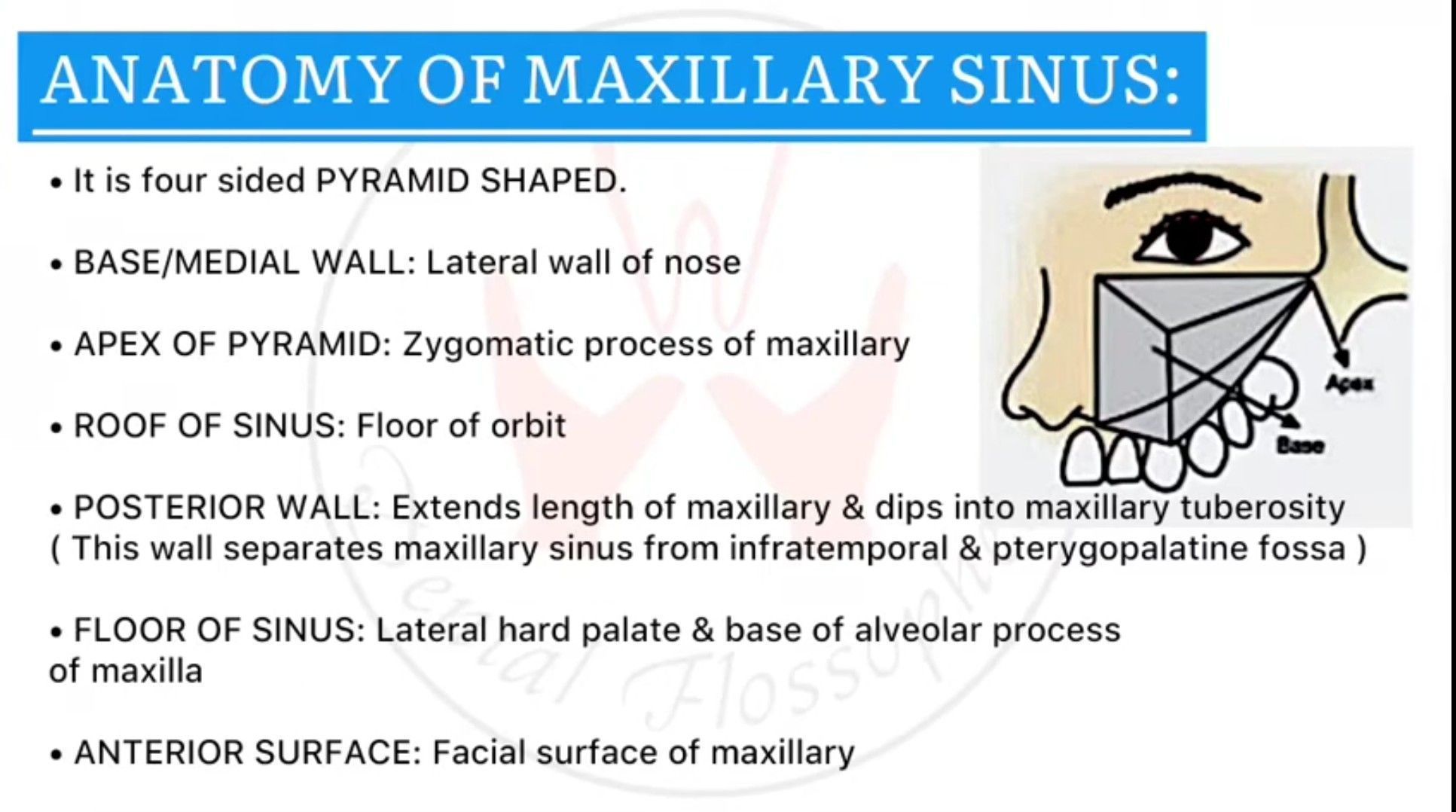 ANATOMY OF MAXILLARY SINUS:

• It is four sided PYRAMID SHAPED.

• BASE/MEDIAL WALL: Lateral wall of nose

• APEX OF PYRAMID: Zygomatic process of maxillary

• ROOF OF SINUS: Floor of orbit

• POSTERIOR WALL: Extends length of maxillary & dips into maxillary tuberosity ( This wall separates maxillary sinus from infratemporal & pterygopalatine fossa )

• FLOOR OF SINUS: Lateral hard palate & base of alveolar process of maxilla

• ANTERIOR SURFACE: Facial surface of maxillary

Apex

Base

Dental Flossophy